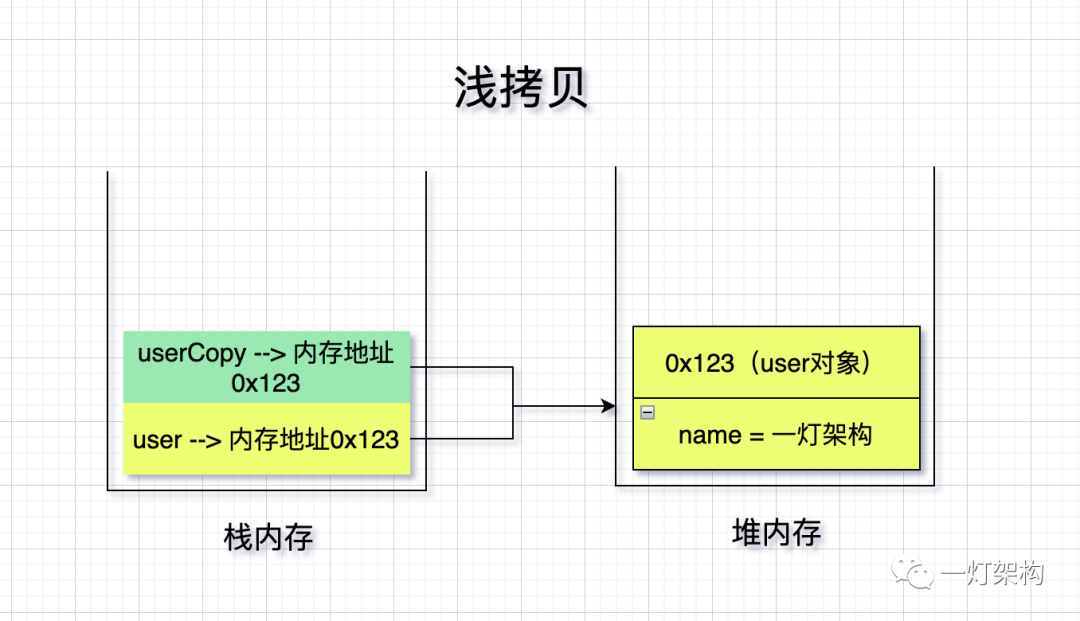 浅拷贝

userCopy --> 内存地址 0x123

user --> 内存地址0x123

0x123（user对象）

name = 一灯架构

栈内存

堆内存

一灯架构